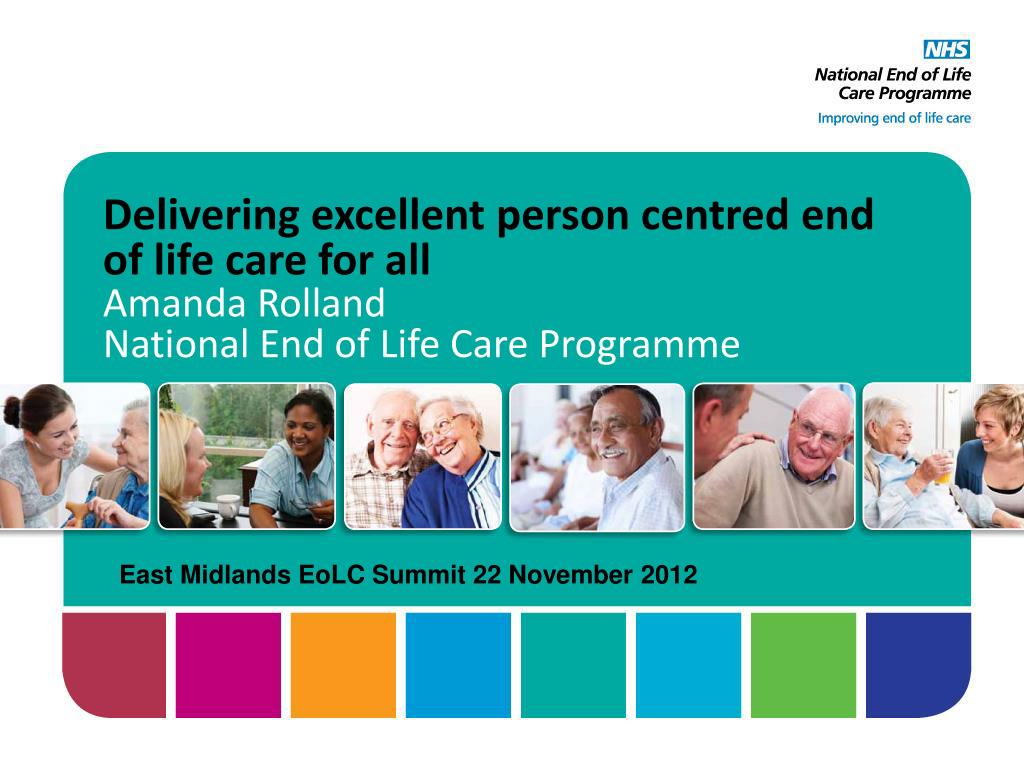 NHS
National End of Life Care Programme
Improving end of life care

Delivering excellent person centred end of life care for all
Amanda Rolland
National End of Life Care Programme

East Midlands EoLC Summit 22 November 2012